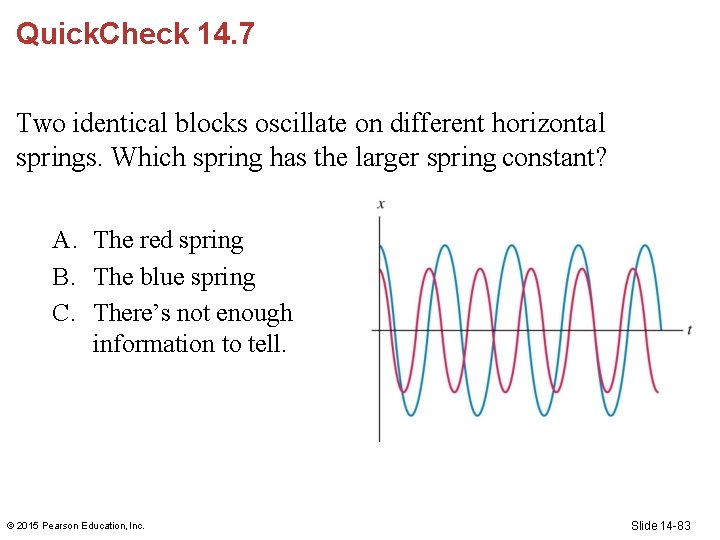 QuickCheck 14.7

Two identical blocks oscillate on different horizontal springs. Which spring has the larger spring constant?

A. The red spring
B. The blue spring
C. There's not enough information to tell.

$x$

$t$

© 2015 Pearson Education, Inc.

Slide 14-83